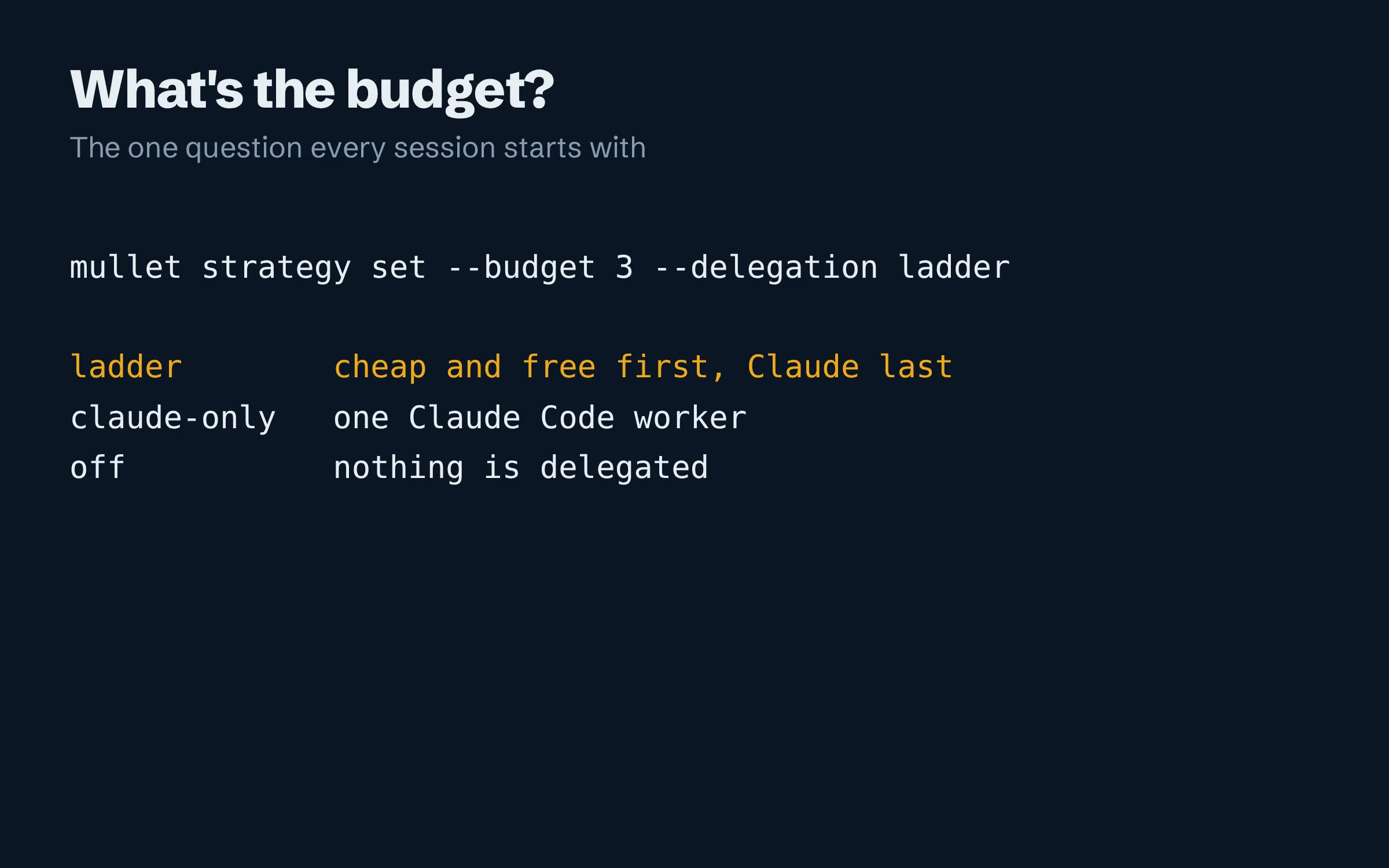 What's the budget?

The one question every session starts with

mullet strategy set --budget 3 --delegation ladder

ladder        cheap and free first, Claude last
claude-only   one Claude Code worker
off           nothing is delegated